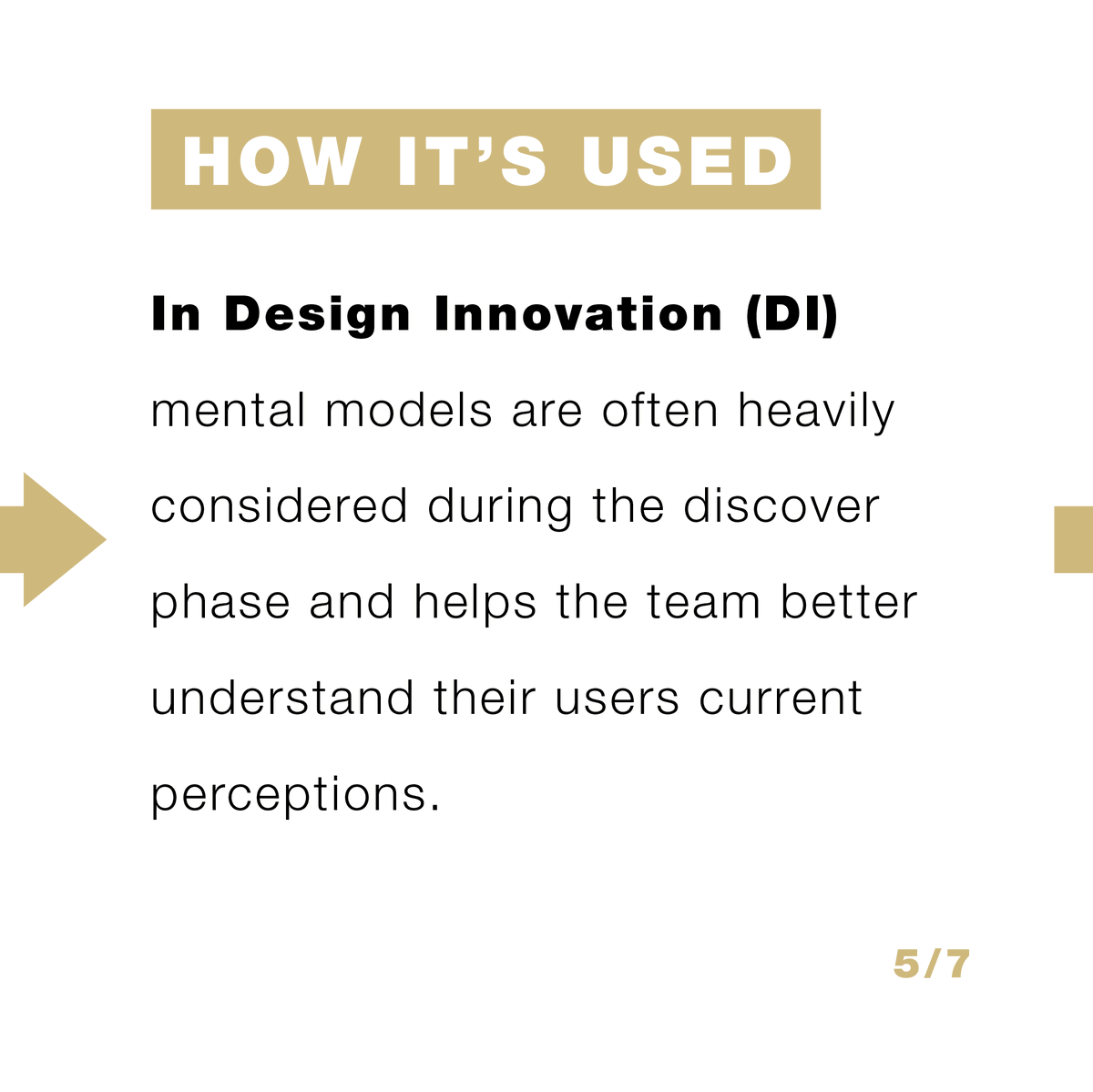 HOW IT'S USED

In Design Innovation (DI) mental models are often heavily considered during the discover phase and helps the team better understand their users current perceptions.

5/7